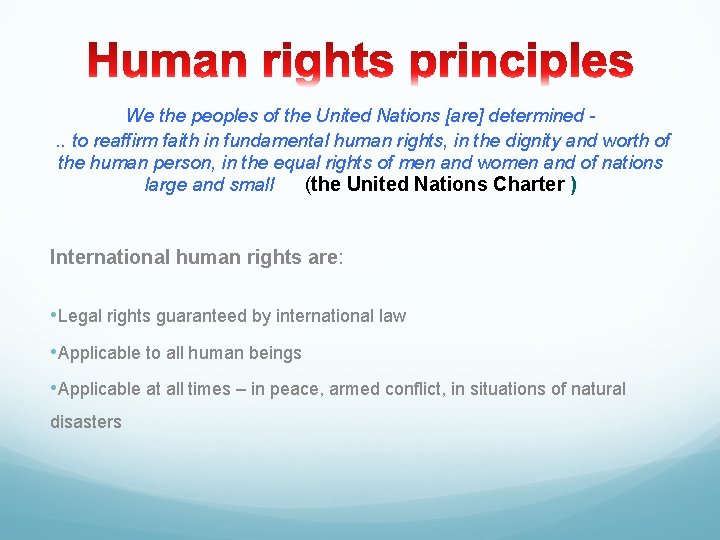 Human rights principles

We the peoples of the United Nations [are] determined - .. to reaffirm faith in fundamental human rights, in the dignity and worth of the human person, in the equal rights of men and women and of nations large and small (the United Nations Charter )

International human rights are:

•Legal rights guaranteed by international law

•Applicable to all human beings

•Applicable at all times – in peace, armed conflict, in situations of natural disasters